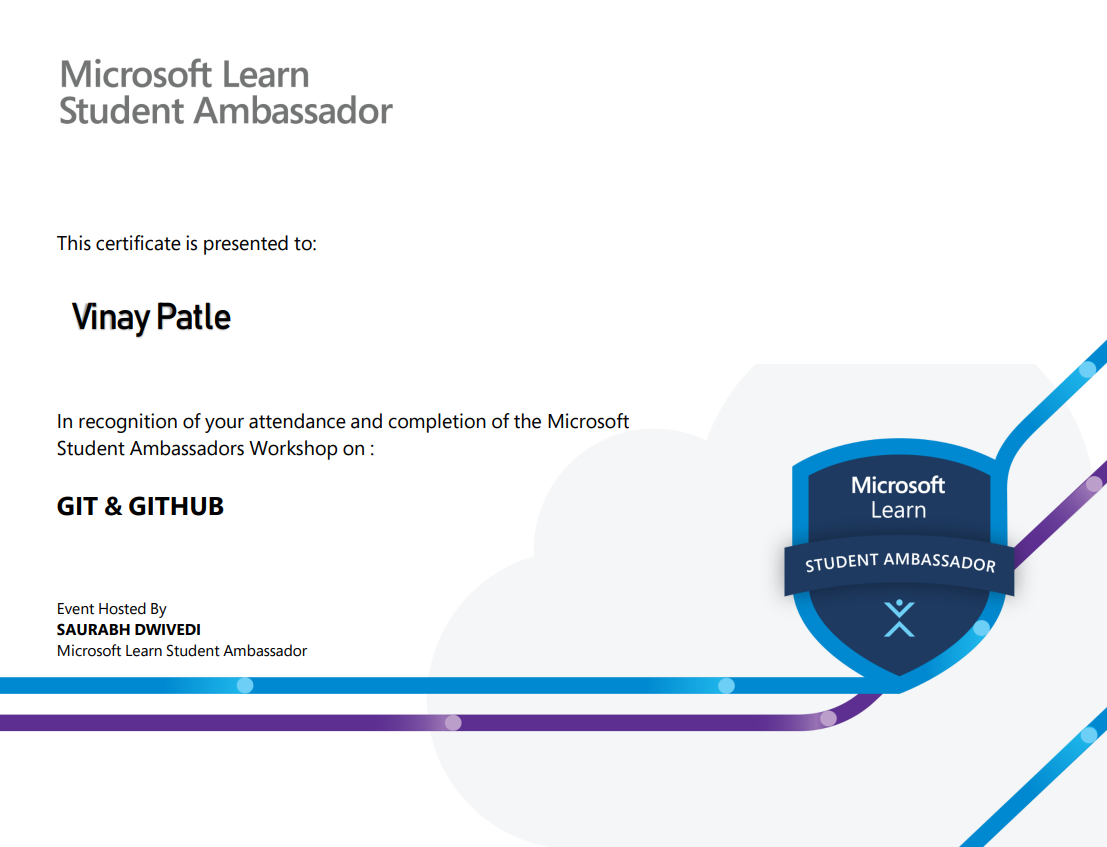 Microsoft Learn
Student Ambassador

This certificate is presented to:

Vinay Patle

In recognition of your attendance and completion of the Microsoft Student Ambassadors Workshop on :

GIT & GITHUB

Event Hosted By
SAURABH DWIVEDI
Microsoft Learn Student Ambassador

Microsoft
Learn
STUDENT AMBASSADOR